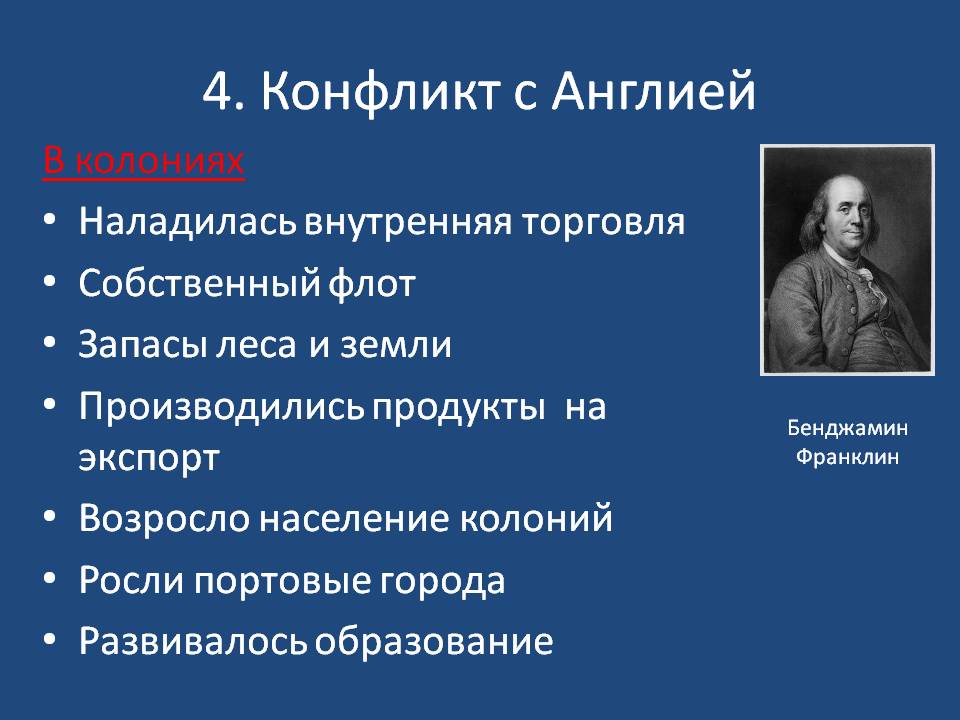 4. Конфликт с Англией

В колониях

• Наладилась внутренняя торговля
• Собственный флот
• Запасы леса и земли
• Производились продукты на экспорт
• Возросло население колоний
• Росли портовые города
• Развивалось образование

Бенджамин Франклин